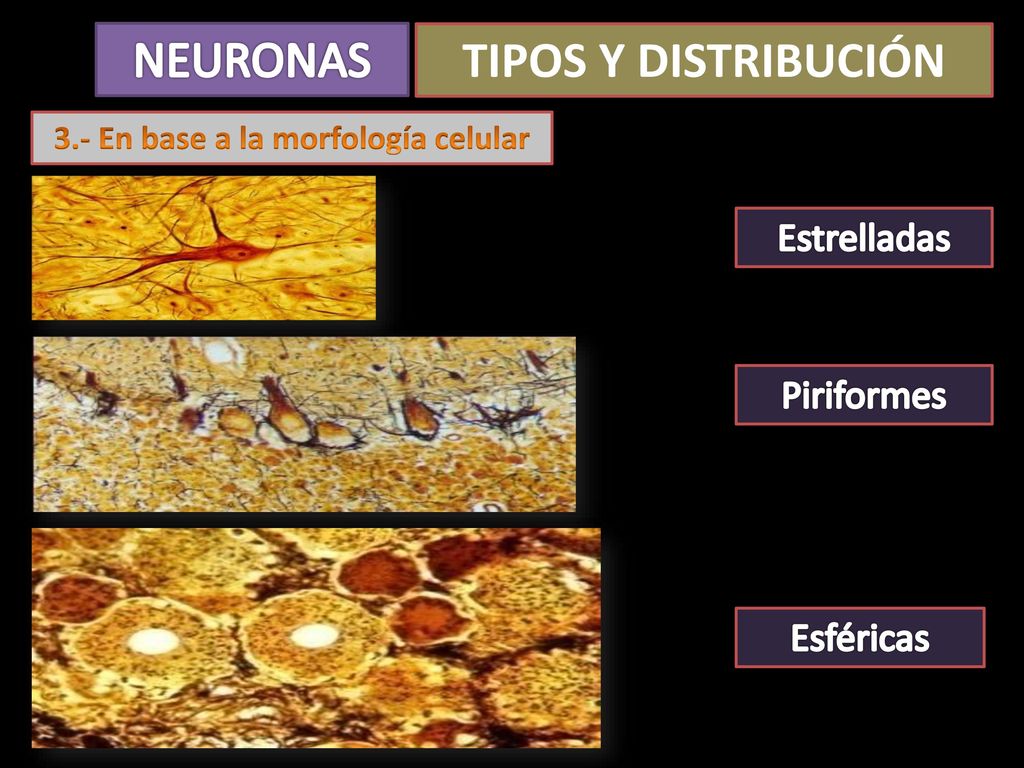 NEURONAS

TIPOS Y DISTRIBUCIÓN

3.- En base a la morfología celular

Estrelladas

Piriformes

Esféricas